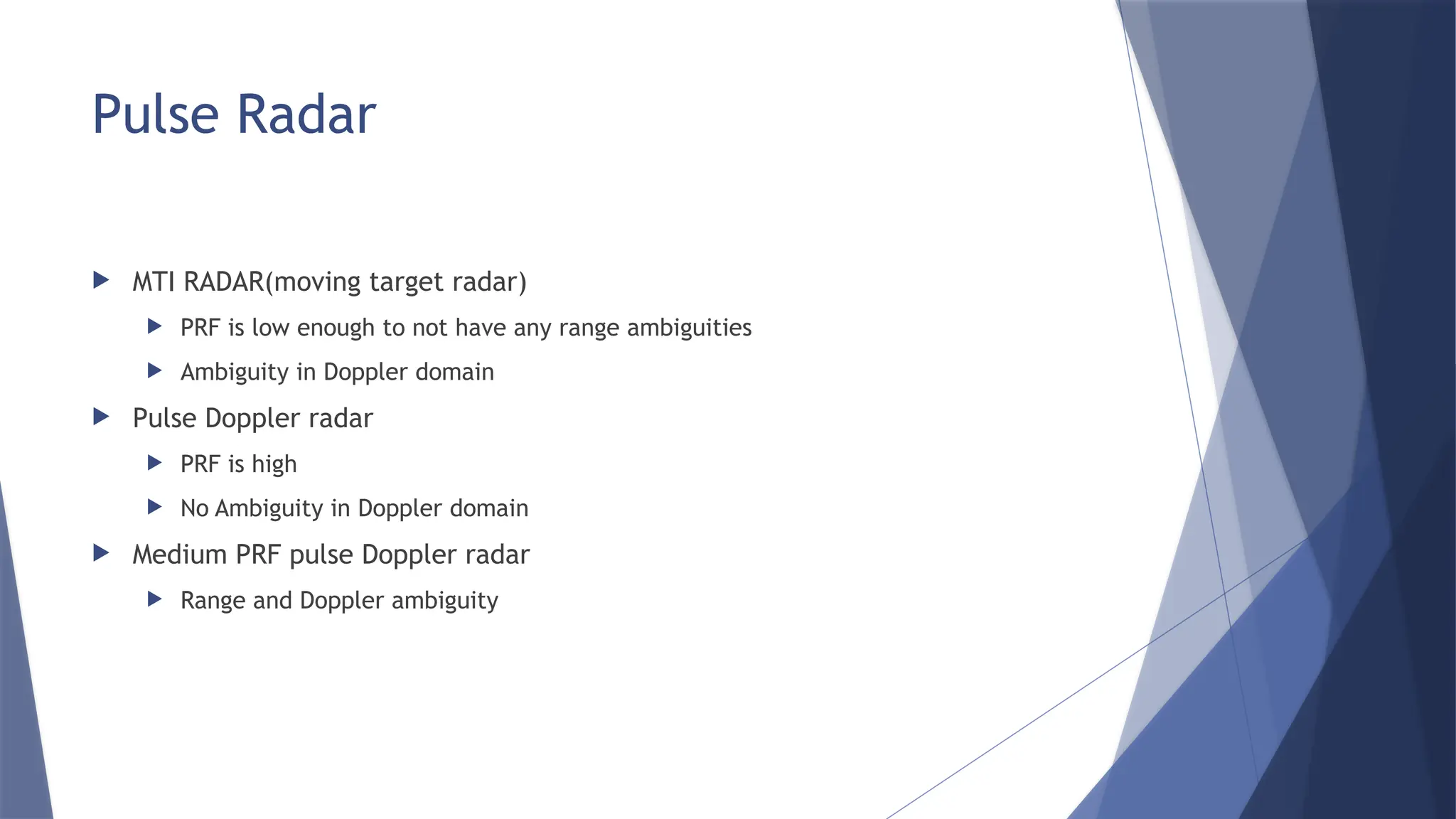 Pulse Radar

▶ MTI RADAR(moving target radar)

▶ PRF is low enough to not have any range ambiguities

▶ Ambiguity in Doppler domain

▶ Pulse Doppler radar

▶ PRF is high

▶ No Ambiguity in Doppler domain

▶ Medium PRF pulse Doppler radar

▶ Range and Doppler ambiguity